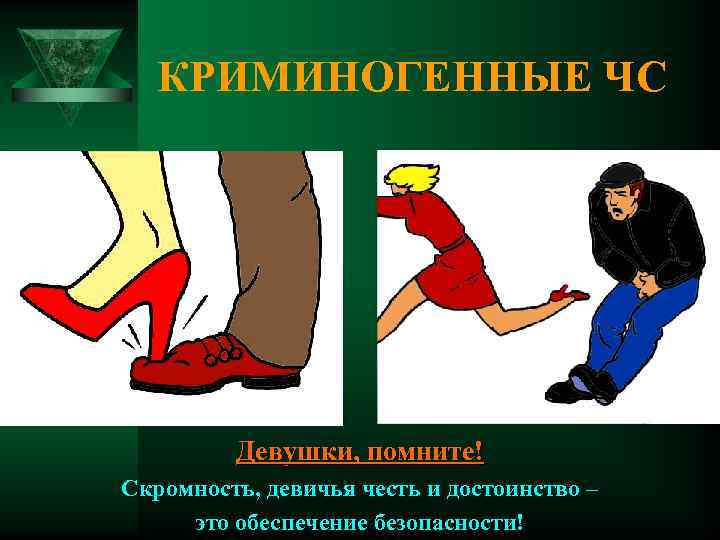 КРИМИНОГЕННЫЕ ЧС

Девушки, помните!

Скромность, девичья честь и достоинство – это обеспечение безопасности!